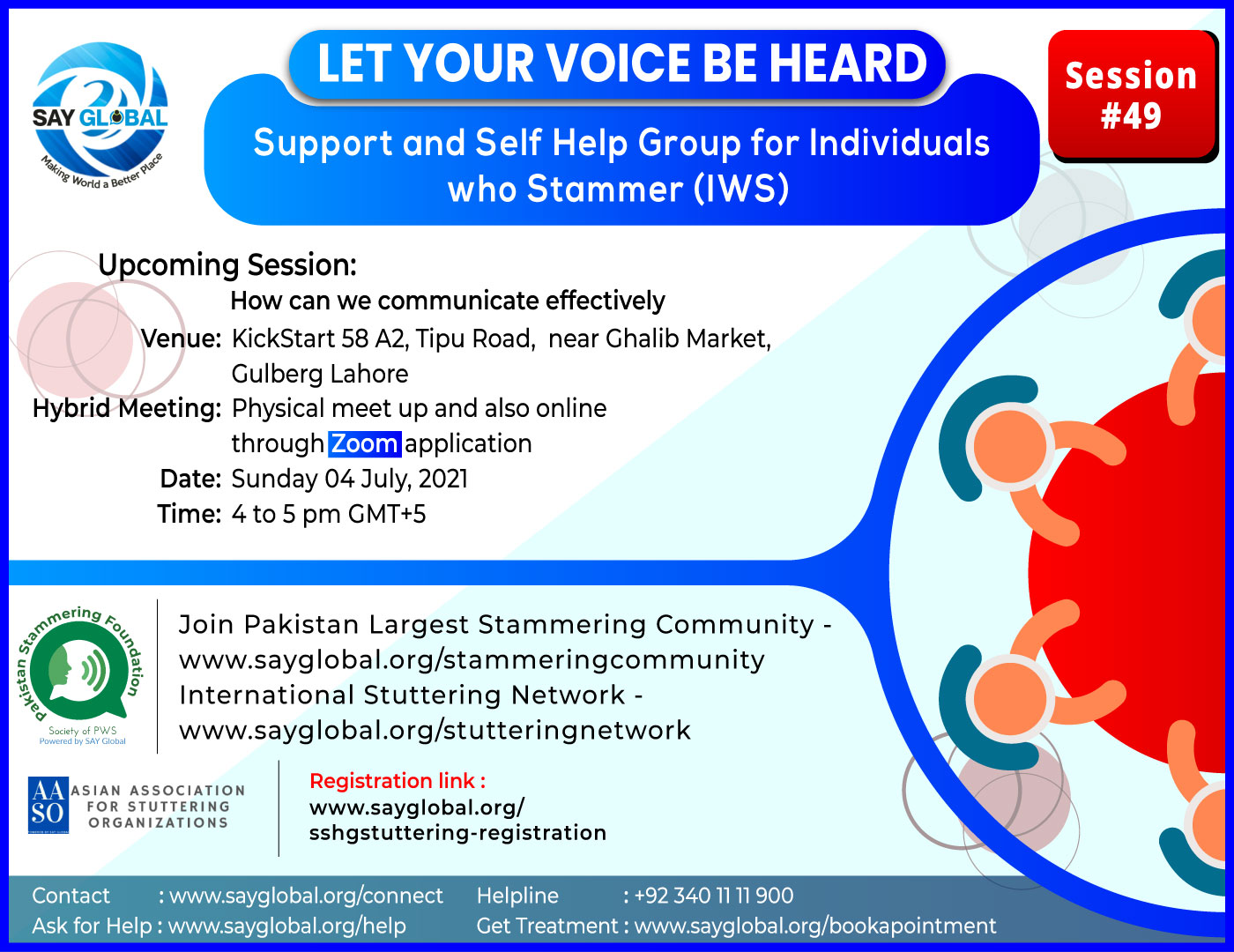 SAY GLOBAL
Making World a Better Place

LET YOUR VOICE BE HEARD

Support and Self Help Group for Individuals who Stammer (IWS)

Session #49

Upcoming Session:
How can we communicate effectively
Venue: KickStart 58 A2, Tipu Road, near Ghalib Market, Gulberg Lahore
Hybrid Meeting: Physical meet up and also online through Zoom application
Date: Sunday 04 July, 2021
Time: 4 to 5 pm GMT+5

Pakistan Stammering Foundation
Society of PWS
Powered by SAY Global

Join Pakistan Largest Stammering Community - www.sayglobal.org/stammeringcommunity
International Stuttering Network - www.sayglobal.org/stutteringnetwork

AA SO ASIAN ASSOCIATION FOR STUTTERING ORGANIZATIONS

Registration link :
www.sayglobal.org/sshgstuttering-registration

Contact : www.sayglobal.org/connect
Ask for Help : www.sayglobal.org/help
Helpline : +92 340 11 11 900
Get Treatment : www.sayglobal.org/bookapointment